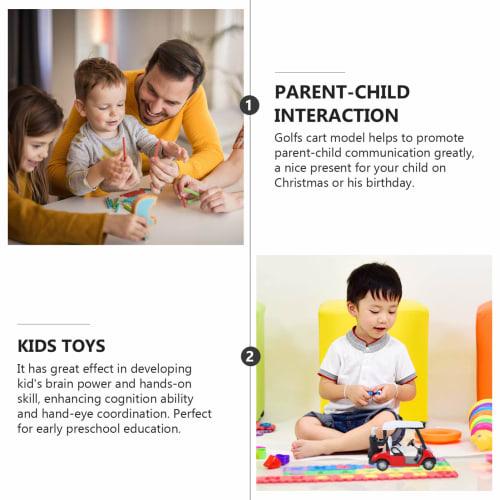 1

PARENT-CHILD INTERACTION

Golfs cart model helps to promote parent-child communication greatly, a nice present for your child on Christmas or his birthday.

KIDS TOYS

It has great effect in developing kid's brain power and hands-on skill, enhancing cognition ability and hand-eye coordination. Perfect for early preschool education.

2